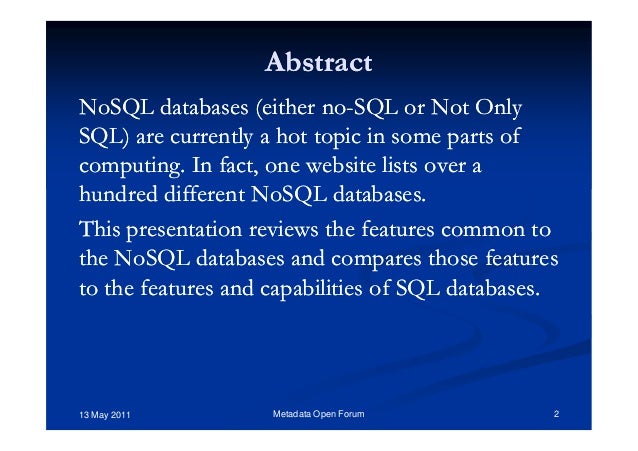 Abstract

NoSQL databases (either no-SQL or Not Only SQL) are currently a hot topic in some parts of computing. In fact, one website lists over a hundred different NoSQL databases.

This presentation reviews the features common to the NoSQL databases and compares those features to the features and capabilities of SQL databases.

13 May 2011

Metadata Open Forum

2